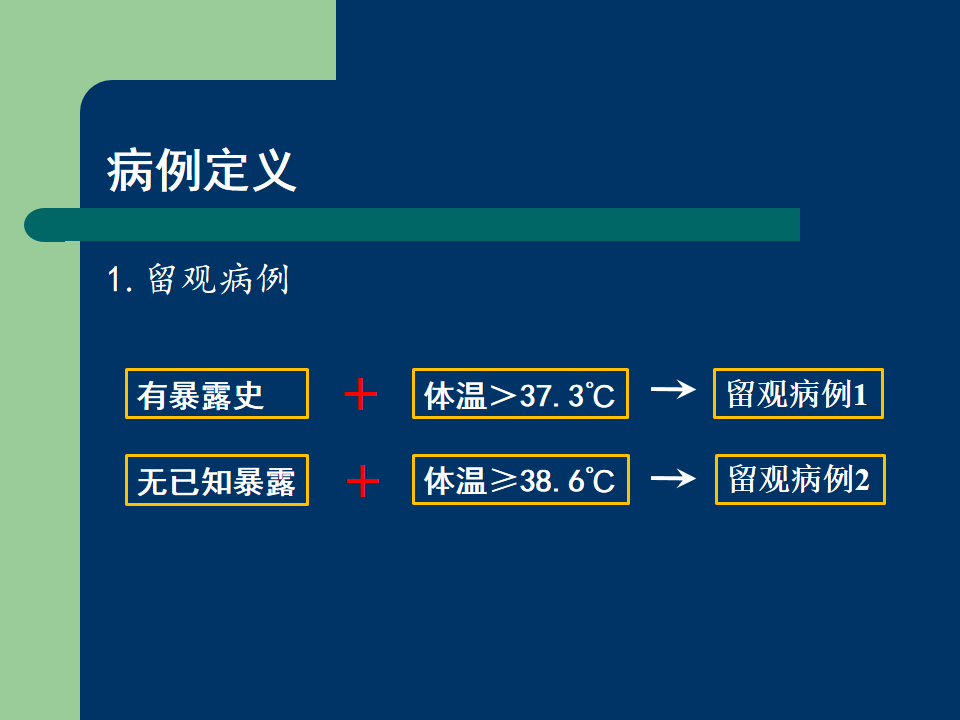 病例定义

1. 留观病例

有暴露史 ＋ 体温＞37.3℃ → 留观病例1

无已知暴露 ＋ 体温≥38.6℃ → 留观病例2